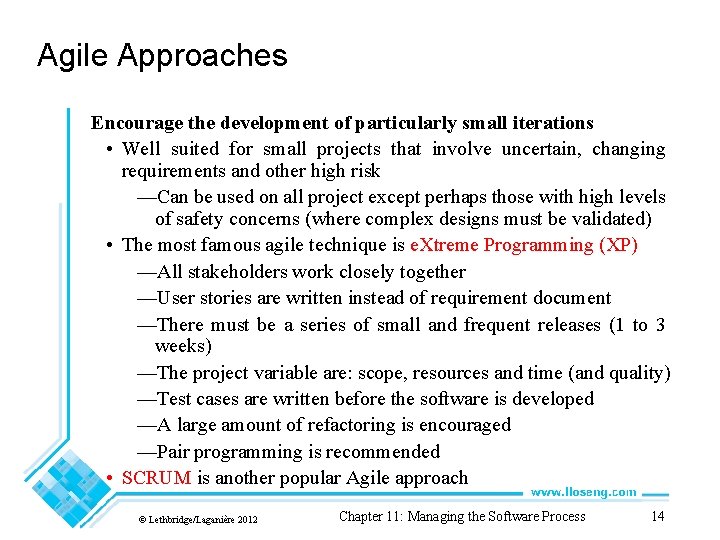 Agile Approaches

Encourage the development of particularly small iterations

• Well suited for small projects that involve uncertain, changing requirements and other high risk

—Can be used on all project except perhaps those with high levels of safety concerns (where complex designs must be validated)

• The most famous agile technique is eXtreme Programming (XP)

—All stakeholders work closely together

—User stories are written instead of requirement document

—There must be a series of small and frequent releases (1 to 3 weeks)

—The project variable are: scope, resources and time (and quality)

—Test cases are written before the software is developed

—A large amount of refactoring is encouraged

—Pair programming is recommended

• SCRUM is another popular Agile approach

www.lloseng.com

© Lethbridge/Laganière 2012

Chapter 11: Managing the Software Process

14